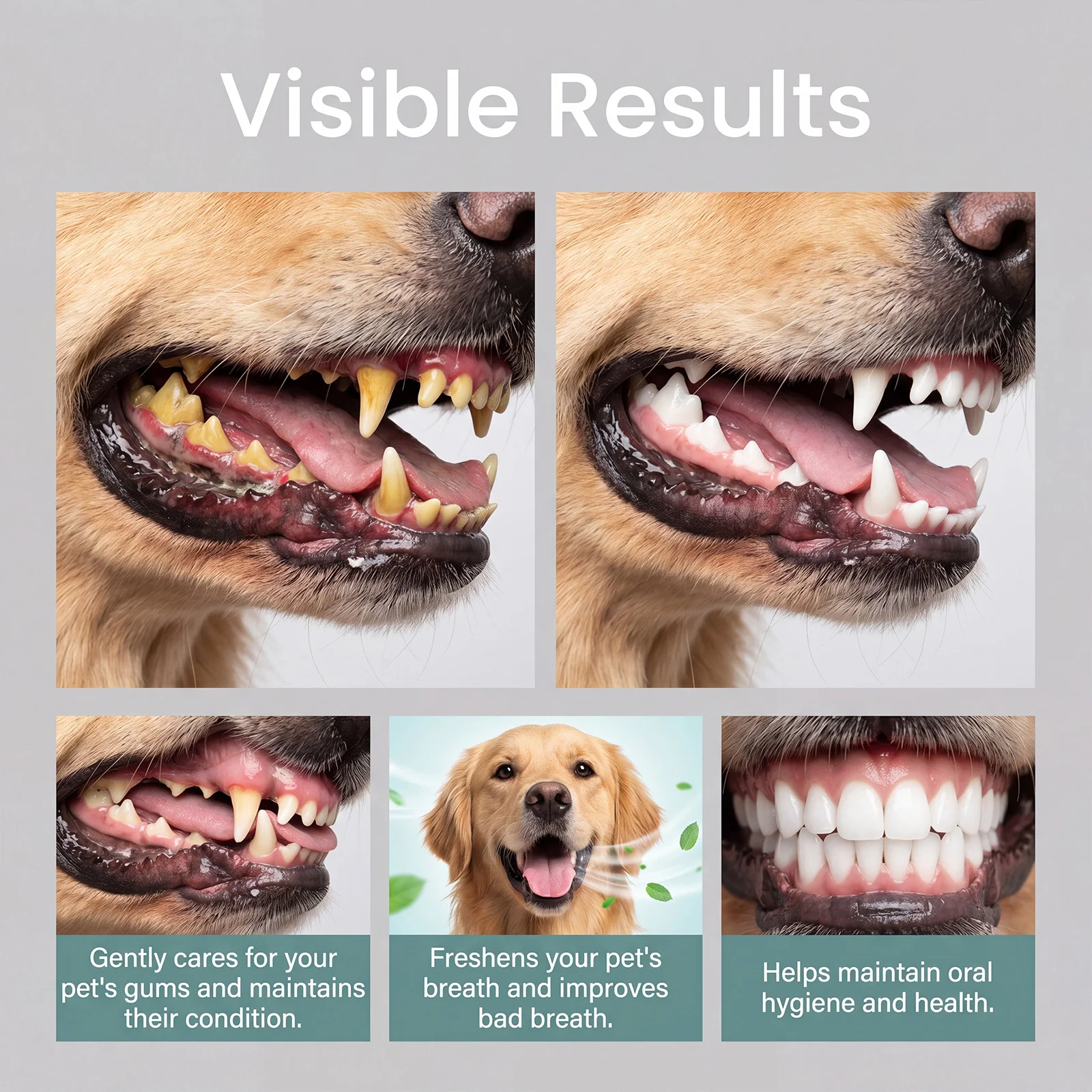 Visible Results

Gently cares for your pet's gums and maintains their condition.

Freshens your pet's breath and improves bad breath.

Helps maintain oral hygiene and health.